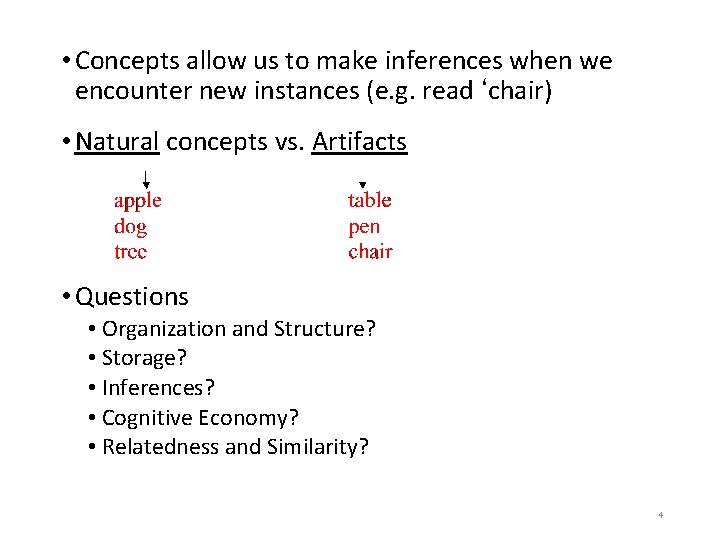 • Concepts allow us to make inferences when we encounter new instances (e.g. read ‘chair)

• Natural concepts vs. Artifacts

apple
dog
tree

table
pen
chair

• Questions
• Organization and Structure?
• Storage?
• Inferences?
• Cognitive Economy?
• Relatedness and Similarity?

4